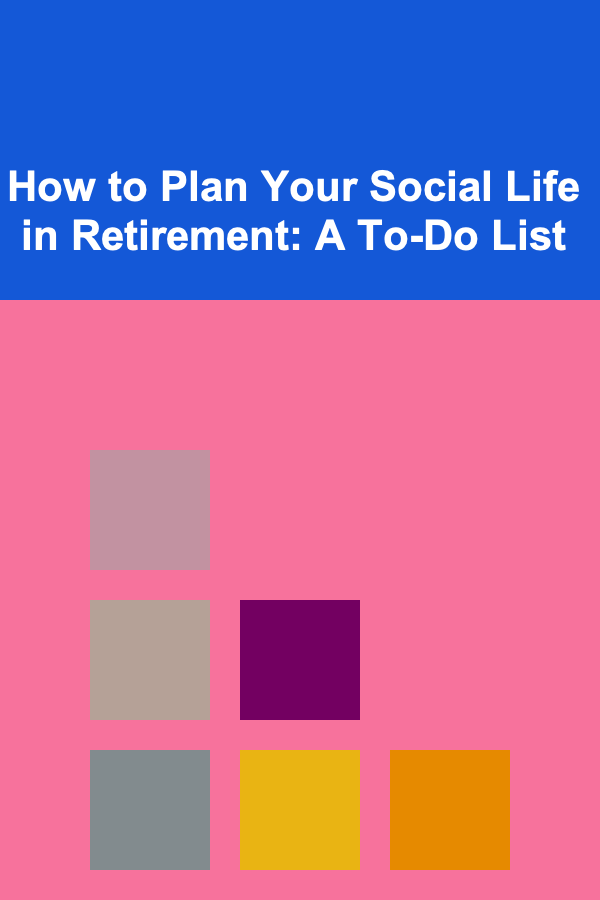 How to Plan Your Social Life in Retirement: A To-Do List